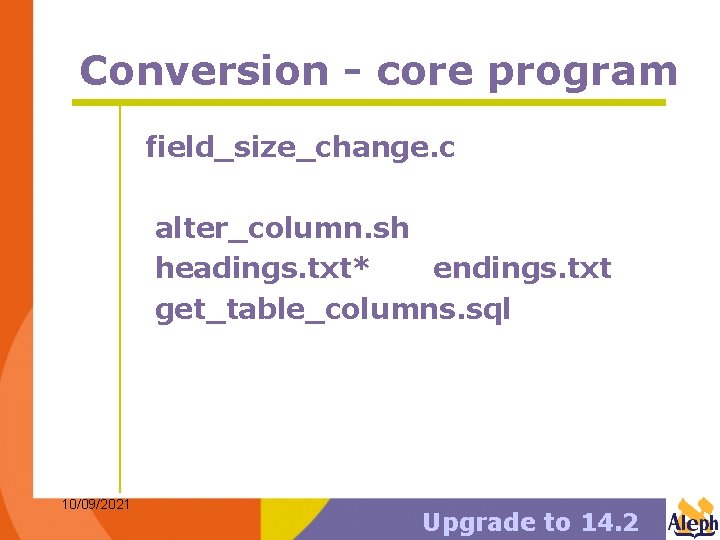 Conversion - core program

field_size_change.c

alter_column.sh
headings.txt* endings.txt
get_table_columns.sql

10/09/2021

Upgrade to 14.2

Aleph